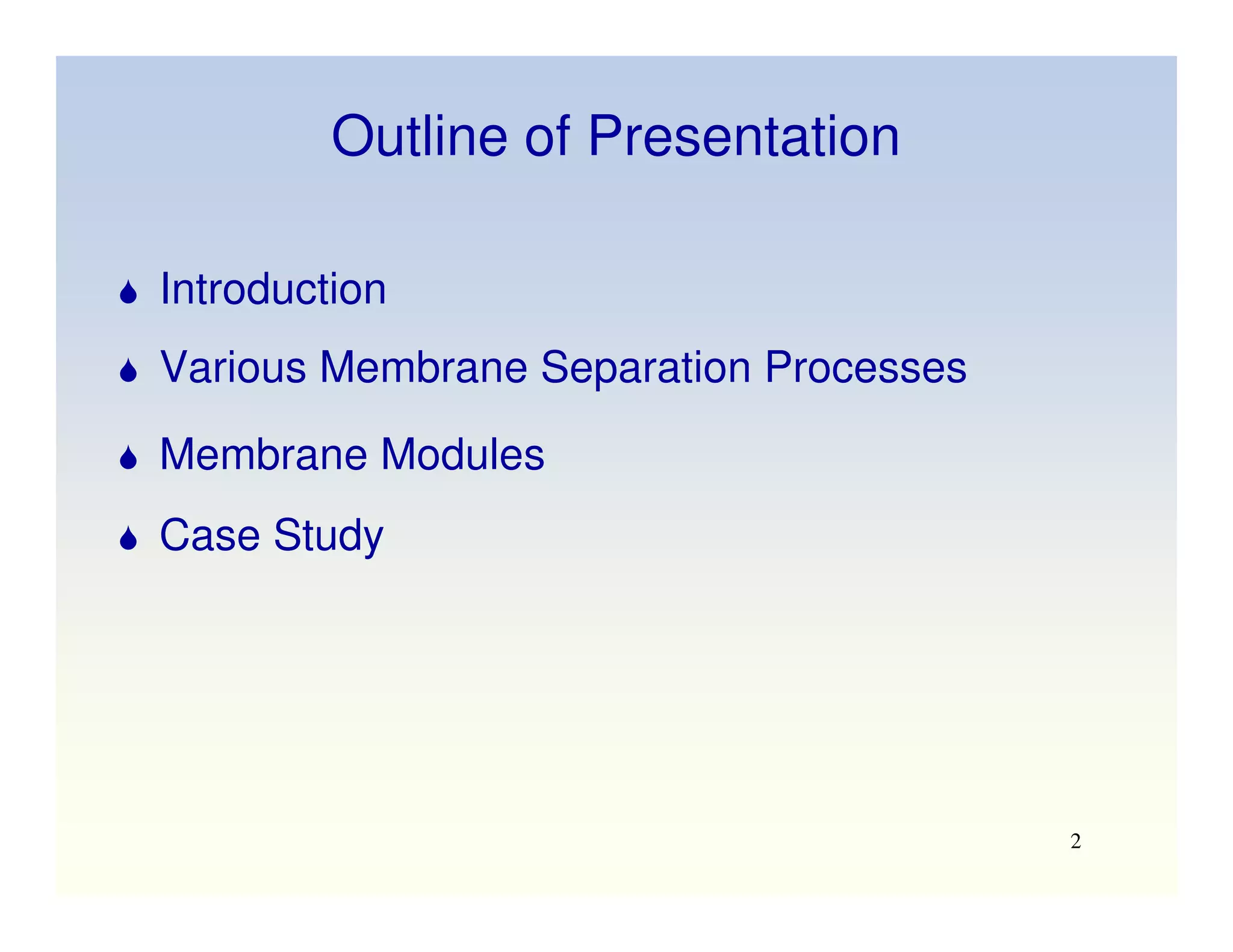 Outline of Presentation

- Introduction
- Various Membrane Separation Processes
- Membrane Modules
- Case Study

2